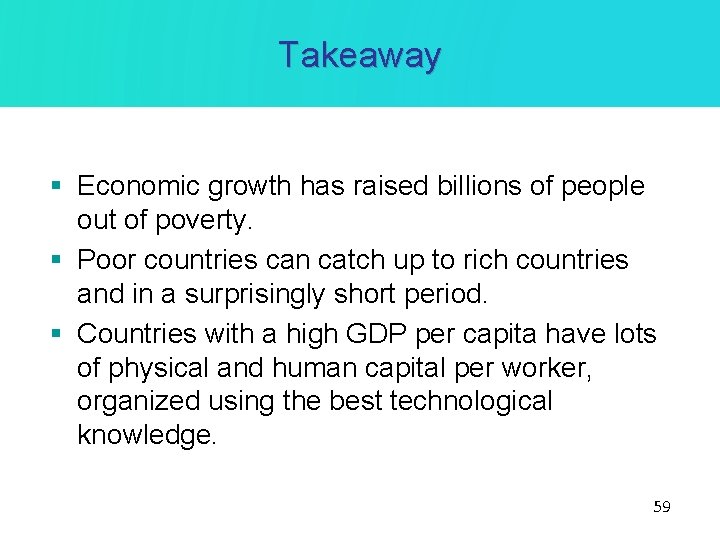 Takeaway

▪ Economic growth has raised billions of people out of poverty.

▪ Poor countries can catch up to rich countries and in a surprisingly short period.

▪ Countries with a high GDP per capita have lots of physical and human capital per worker, organized using the best technological knowledge.

59